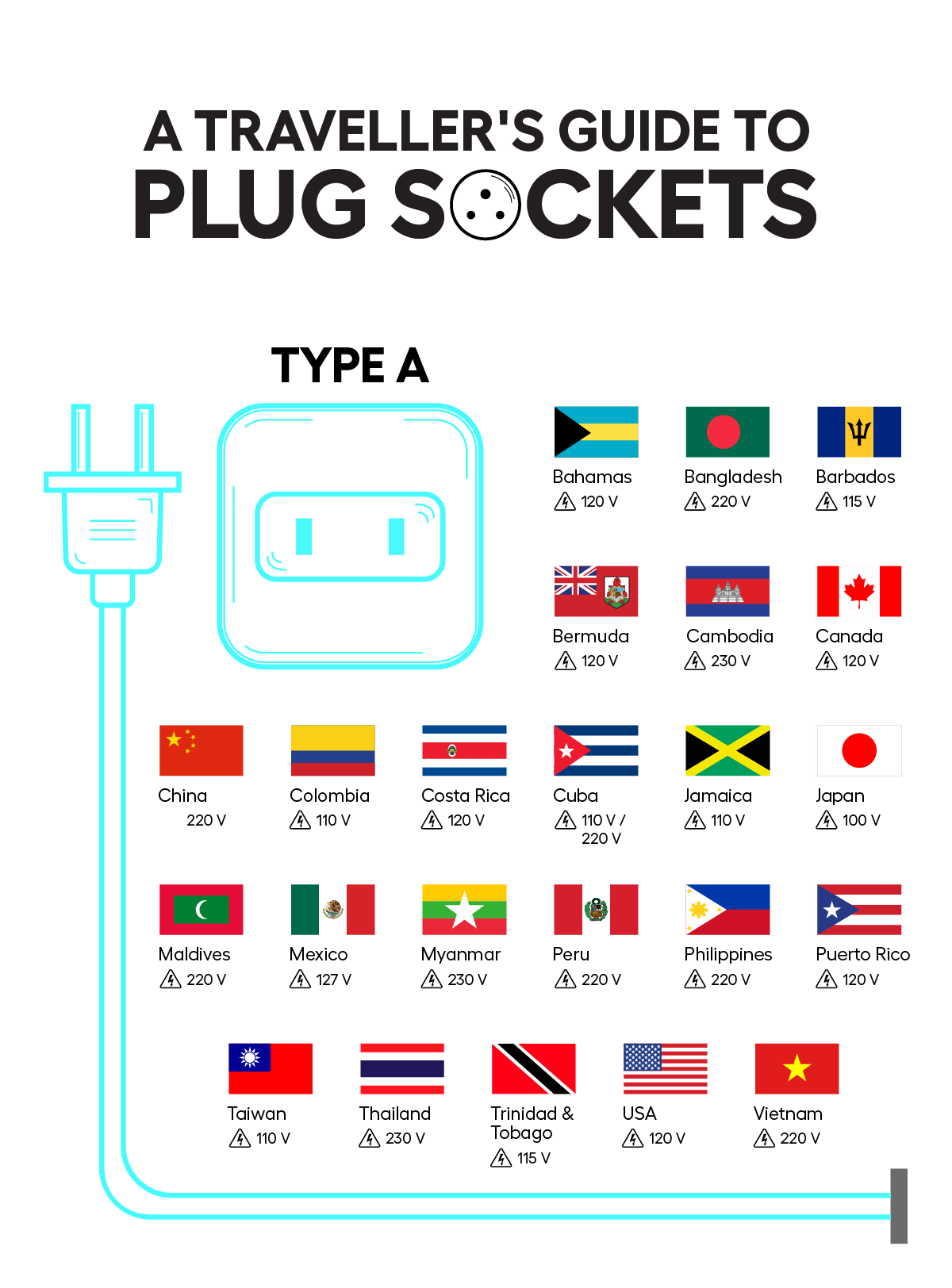 A TRAVELLER'S GUIDE TO
PLUG SOCKETS

TYPE A

Bahamas
120 V

Bangladesh
220 V

Barbados
115 V

Bermuda
120 V

Cambodia
230 V

Canada
120 V

China
220 V

Colombia
110 V

Costa Rica
120 V

Cuba
110 V / 220 V

Jamaica
110 V

Japan
100 V

Maldives
220 V

Mexico
127 V

Myanmar
230 V

Peru
220 V

Philippines
220 V

Puerto Rico
120 V

Taiwan
110 V

Thailand
230 V

Trinidad & Tobago
115 V

USA
120 V

Vietnam
220 V